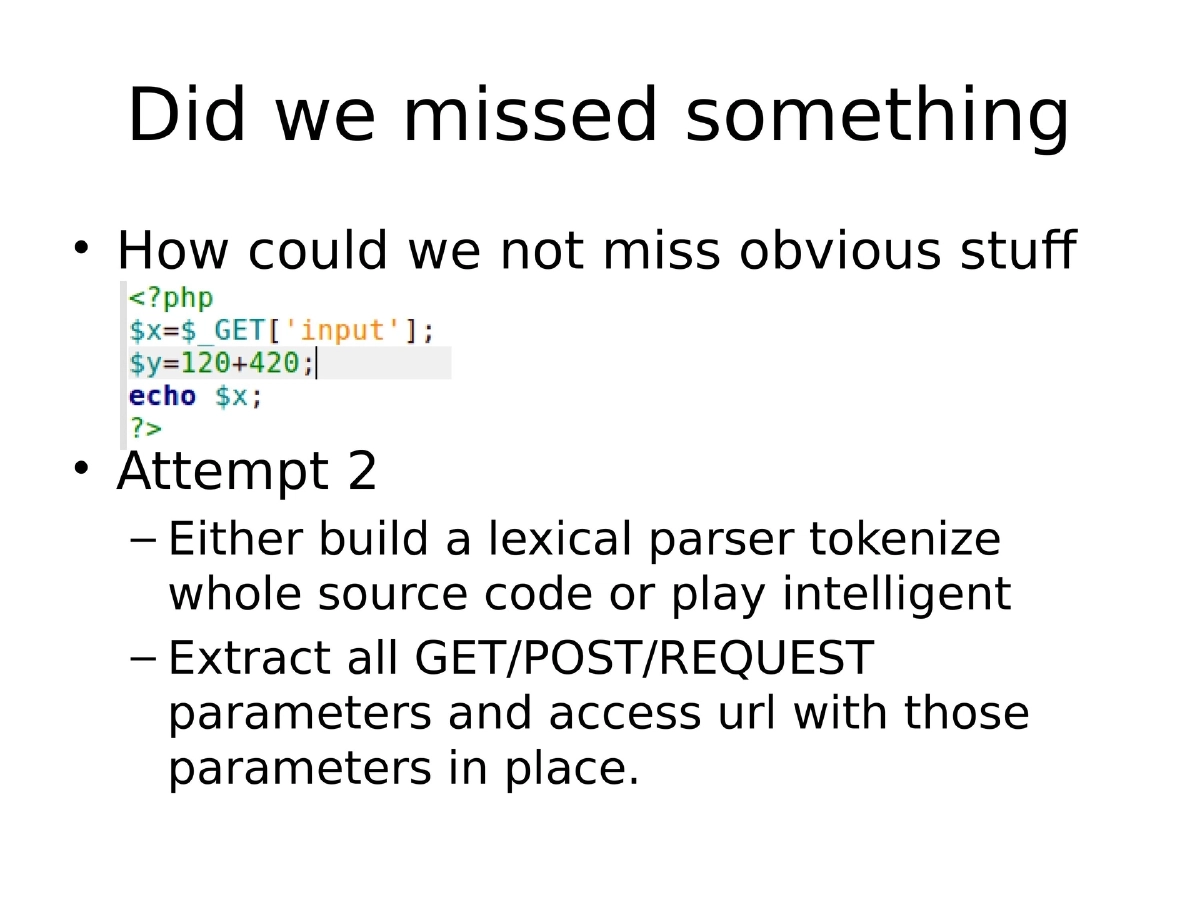 Did we missed something

• How could we not miss obvious stuff

<?php
$x=$_GET['input'];
$y=120+420;
echo $x;
?>

• Attempt 2
– Either build a lexical parser tokenize whole source code or play intelligent
– Extract all GET/POST/REQUEST parameters and access url with those parameters in place.